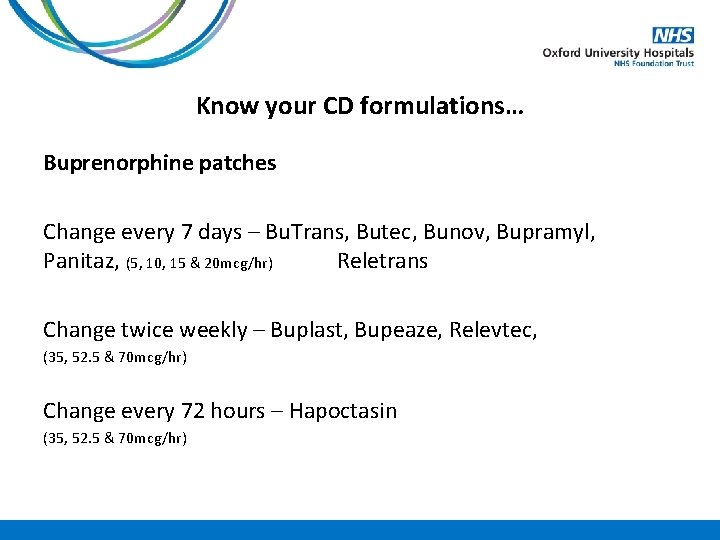 NHS
Oxford University Hospitals
NHS Foundation Trust

Know your CD formulations…

Buprenorphine patches

Change every 7 days – BuTrans, Butec, Bunov, Bupramyl, Panitaz, (5, 10, 15 & 20mcg/hr) Reletrans

Change twice weekly – Buplast, Bupeaze, Relevtec,
(35, 52.5 & 70mcg/hr)

Change every 72 hours – Hapoctasin
(35, 52.5 & 70mcg/hr)